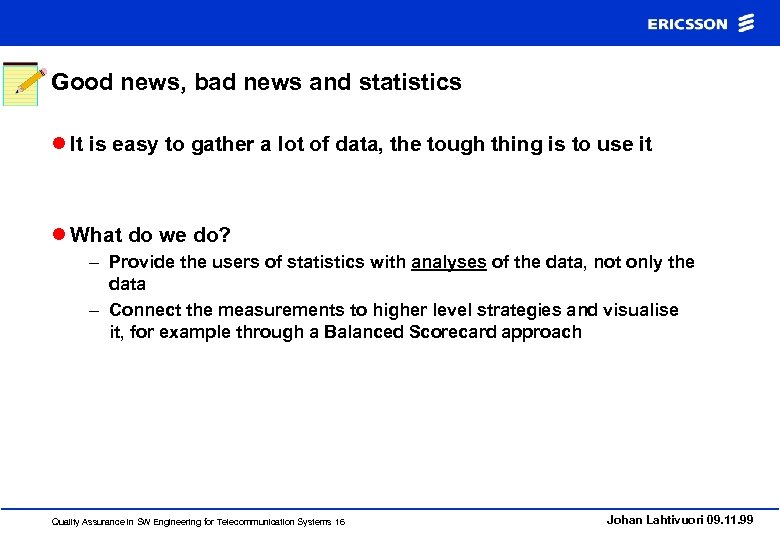 ERICSSON

Good news, bad news and statistics

● It is easy to gather a lot of data, the tough thing is to use it

● What do we do?
– Provide the users of statistics with analyses of the data, not only the data
– Connect the measurements to higher level strategies and visualise it, for example through a Balanced Scorecard approach

Quality Assurance in SW Engineering for Telecommunication Systems 16

Johan Lahtivuori 09.11.99